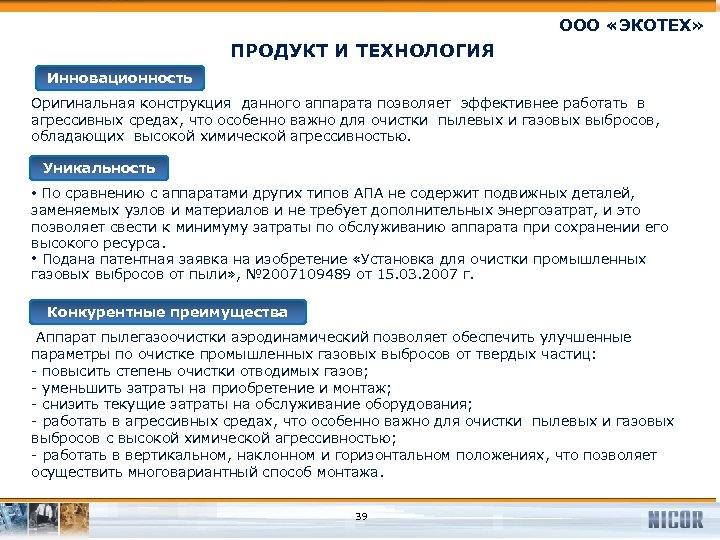 ООО «ЭКОТЕХ»

ПРОДУКТ И ТЕХНОЛОГИЯ

Инновационность

Оригинальная конструкция данного аппарата позволяет эффективнее работать в агрессивных средах, что особенно важно для очистки пылевых и газовых выбросов, обладающих высокой химической агрессивностью.

Уникальность

• По сравнению с аппаратами других типов АПА не содержит подвижных деталей, заменяемых узлов и материалов и не требует дополнительных энергозатрат, и это позволяет свести к минимуму затраты по обслуживанию аппарата при сохранении его высокого ресурса.
• Подана патентная заявка на изобретение «Установка для очистки промышленных газовых выбросов от пыли», №2007109489 от 15.03.2007 г.

Конкурентные преимущества

Аппарат пылегазоочистки аэродинамический позволяет обеспечить улучшенные параметры по очистке промышленных газовых выбросов от твердых частиц:
- повысить степень очистки отводимых газов;
- уменьшить затраты на приобретение и монтаж;
- снизить текущие затраты на обслуживание оборудования;
- работать в агрессивных средах, что особенно важно для очистки пылевых и газовых выбросов с высокой химической агрессивностью;
- работать в вертикальном, наклонном и горизонтальном положениях, что позволяет осуществить многовариантный способ монтажа.

39

NICOR